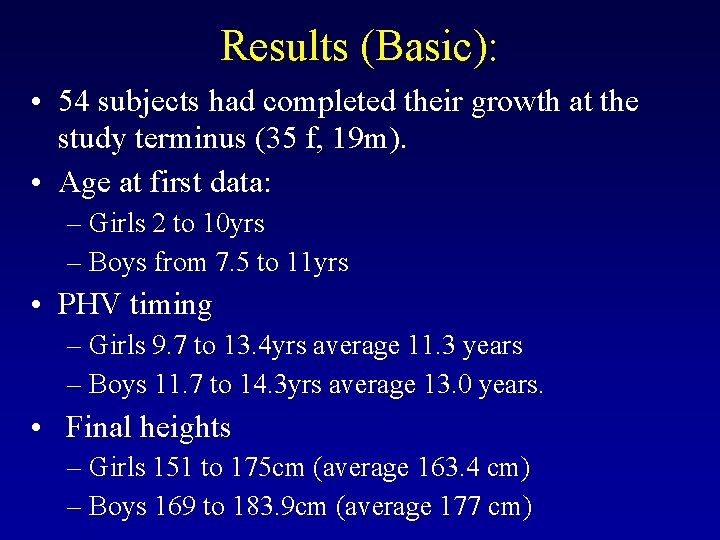 Results (Basic):

• 54 subjects had completed their growth at the study terminus (35 f, 19m).

• Age at first data:
– Girls 2 to 10yrs
– Boys from 7.5 to 11yrs

• PHV timing
– Girls 9.7 to 13.4yrs average 11.3 years
– Boys 11.7 to 14.3yrs average 13.0 years.

• Final heights
– Girls 151 to 175cm (average 163.4 cm)
– Boys 169 to 183.9cm (average 177 cm)